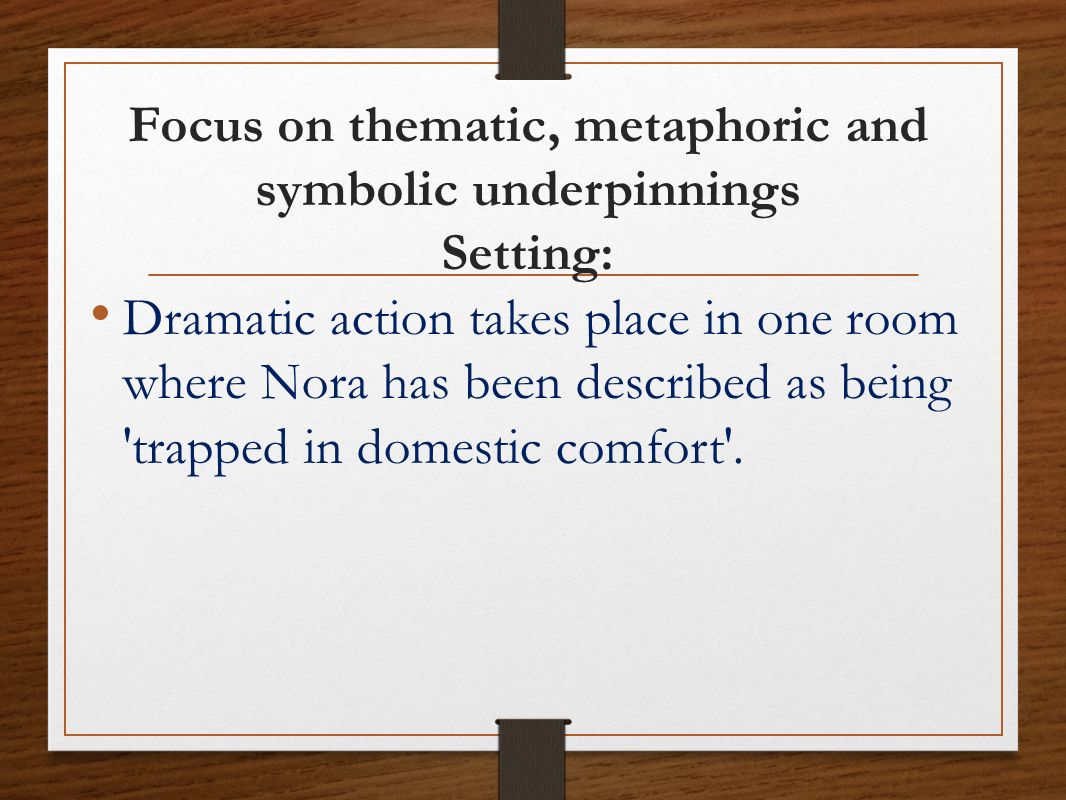 Focus on thematic, metaphoric and symbolic underpinnings
Setting:

• Dramatic action takes place in one room where Nora has been described as being 'trapped in domestic comfort'.